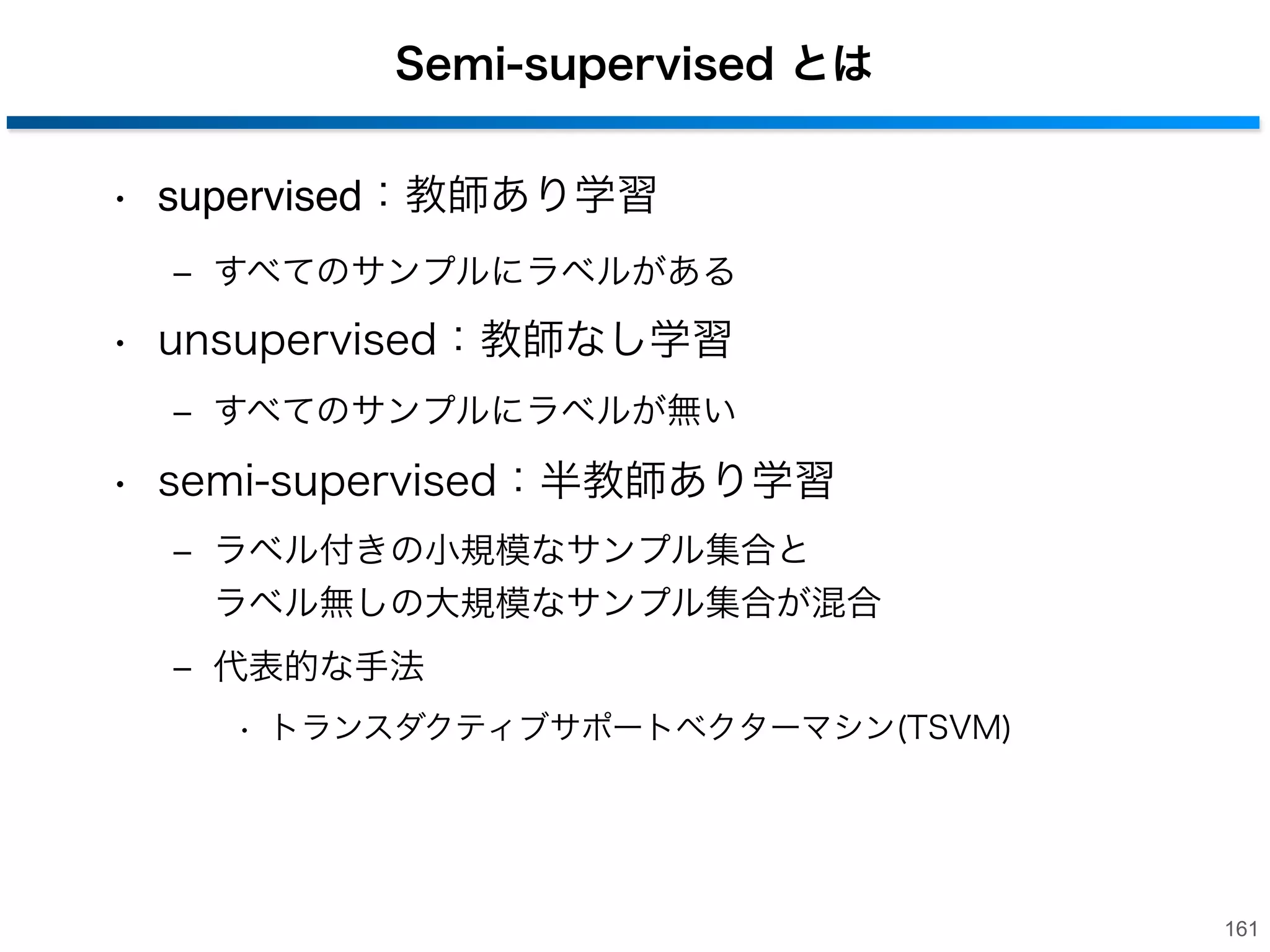 Semi-supervised とは

• supervised：教師あり学習

– すべてのサンプルにラベルがある

• unsupervised：教師なし学習

– すべてのサンプルにラベルが無い

• semi-supervised：半教師あり学習

– ラベル付きの小規模なサンプル集合と
ラベル無しの大規模なサンプル集合が混合

– 代表的な手法

• トランスダクティブサポートベクターマシン(TSVM)

161